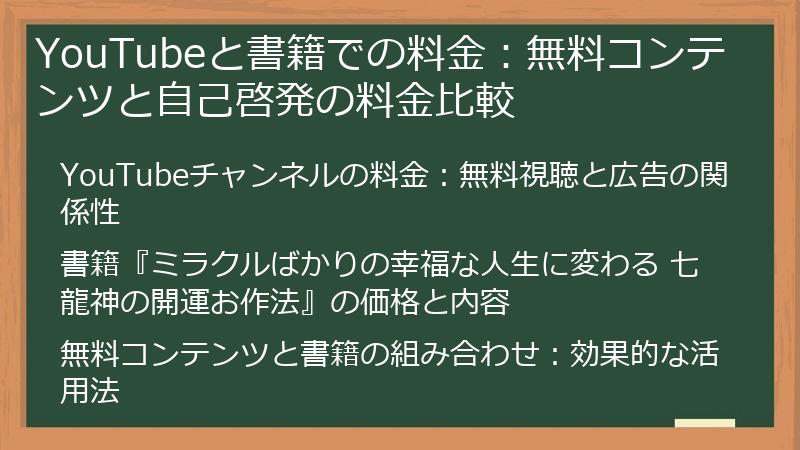 YouTubeと書籍での料金：無料コンテンツと自己啓発の料金比較

YouTubeチャンネルの料金：無料視聴と広告の関係性

書籍『ミラクルばかりの幸福な人生に変わる 七龍神の開運お作法』の価格と内容

無料コンテンツと書籍の組み合わせ：効果的な活用法